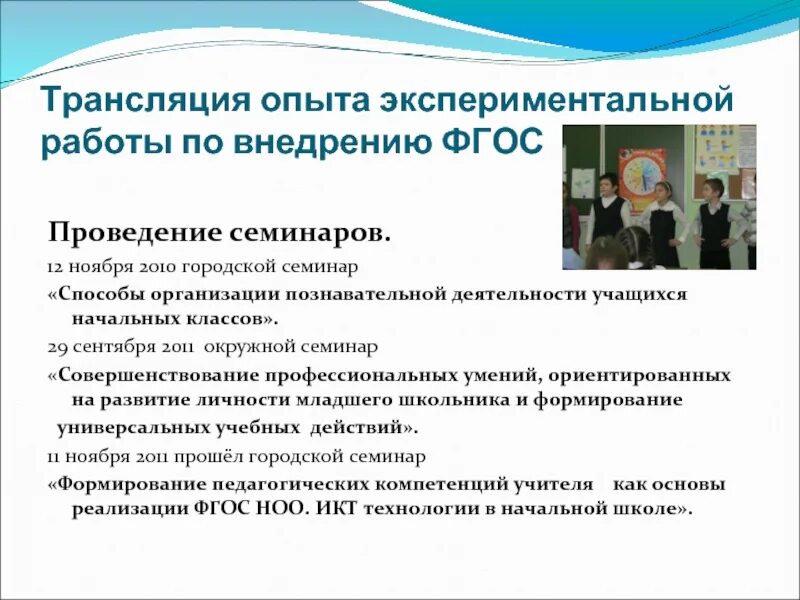 Трансляция опыта экспериментальной работы по внедрению ФГОС

Проведение семинаров.

12 ноября 2010 городской семинар

«Способы организации познавательной деятельности учащихся начальных классов».

29 сентября 2011 окружной семинар

«Совершенствование профессиональных умений, ориентированных на развитие личности младшего школьника и формирование универсальных учебных действий».

11 ноября 2011 прошёл городской семинар

«Формирование педагогических компетенций учителя как основы реализации ФГОС НОО. ИКТ технологии в начальной школе».